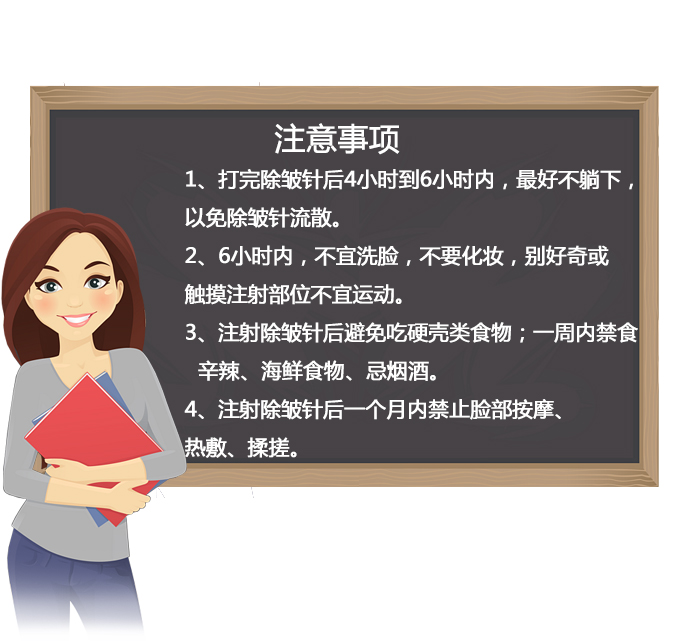 注意事项

1、打完除皱针后4小时到6小时内，最好不躺下，以免除皱针流散。

2、6小时内，不宜洗脸，不要化妆，别好奇或触摸注射部位不宜运动。

3、注射除皱针后避免吃硬壳类食物；一周内禁食辛辣、海鲜食物、忌烟酒。

4、注射除皱针后一个月内禁止脸部按摩、热敷、揉搓。